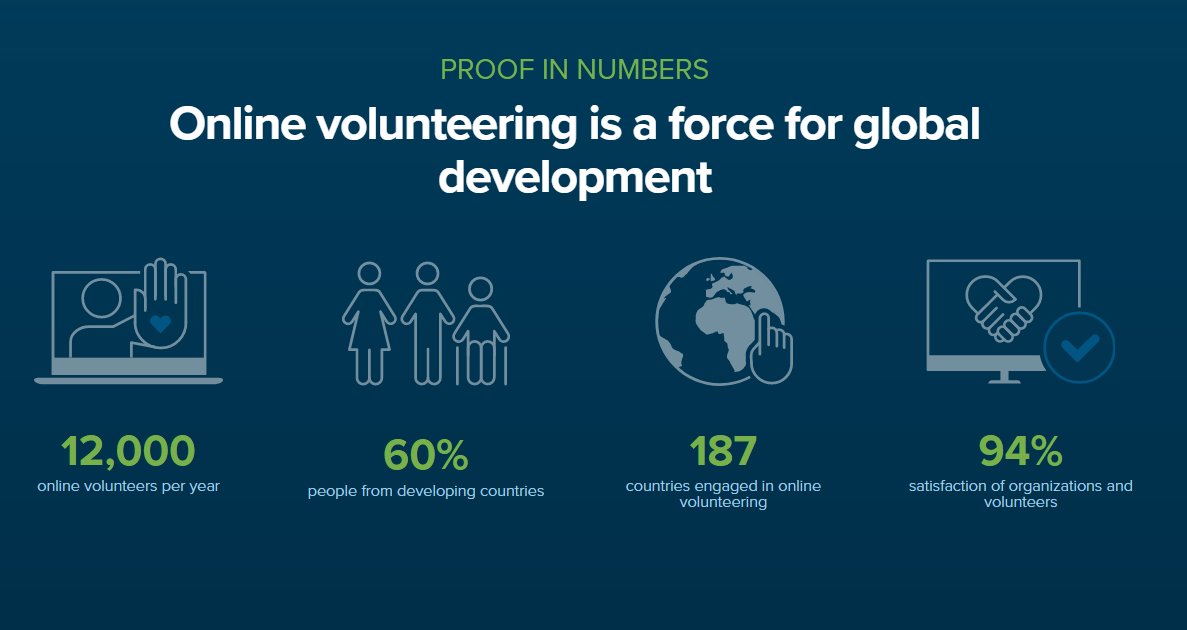 PROOF IN NUMBERS

Online volunteering is a force for global development

12,000
online volunteers per year

60%
people from developing countries

187
countries engaged in online volunteering

94%
satisfaction of organizations and volunteers